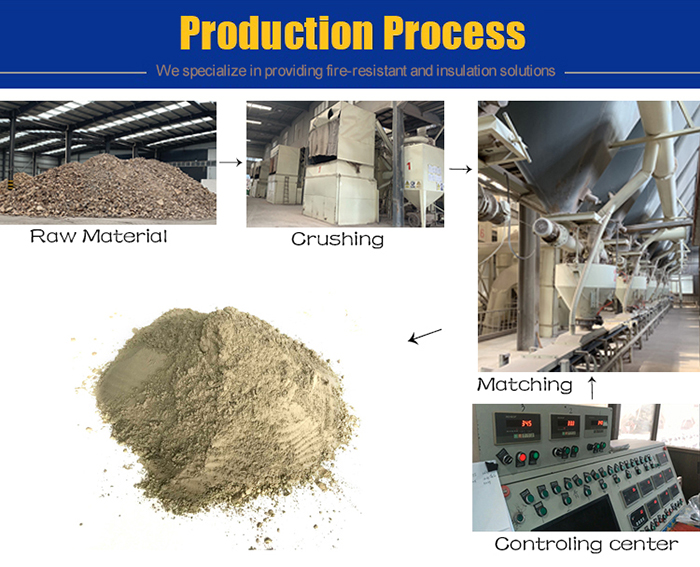 Production Process

We specialize in providing fire-resistant and insulation solutions

Raw Material

Crushing

Matching

Controling center